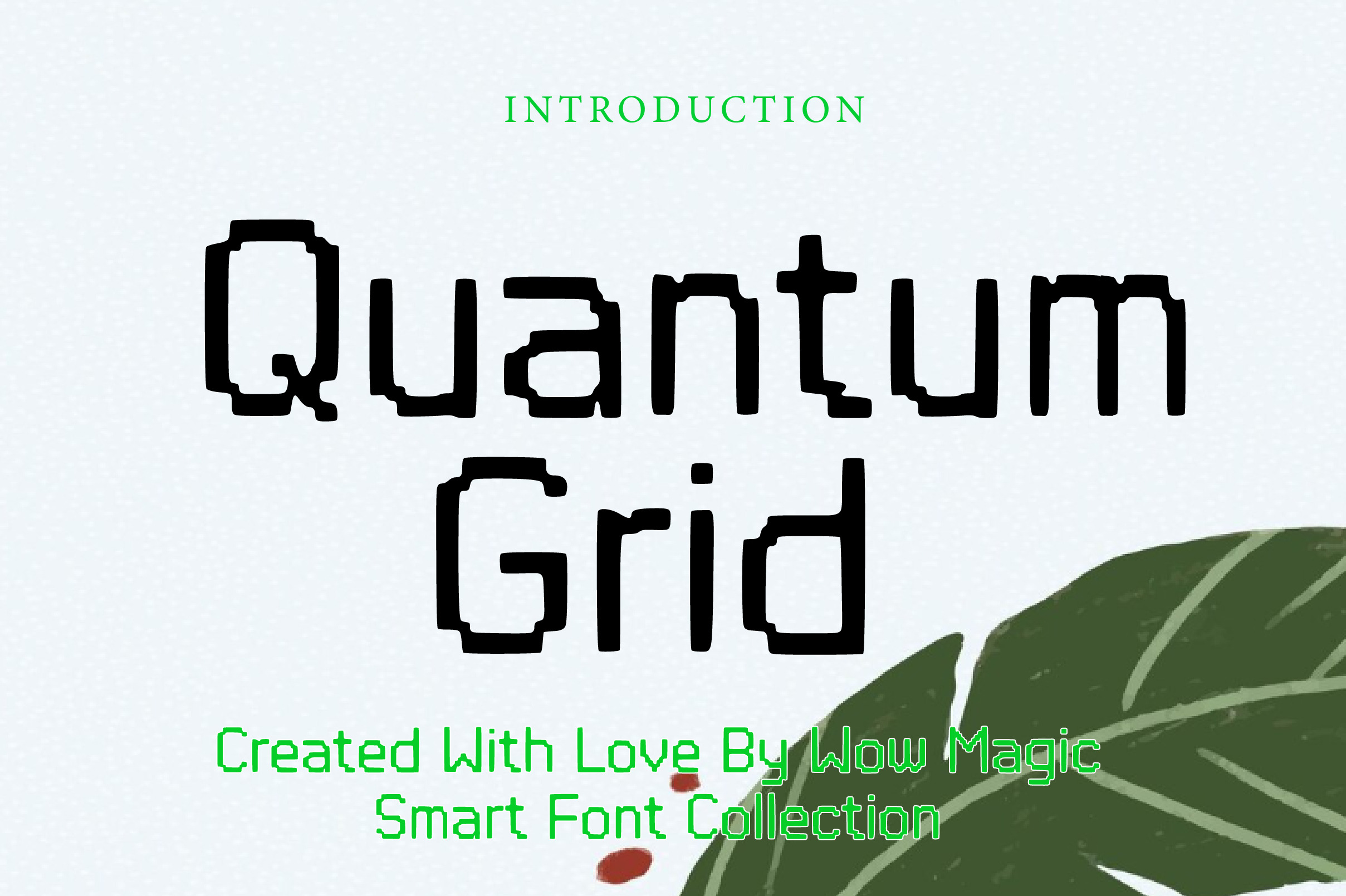 INTRODUCTION

Quantum Grid

Created With Love By Wow Magic
Smart Font Collection